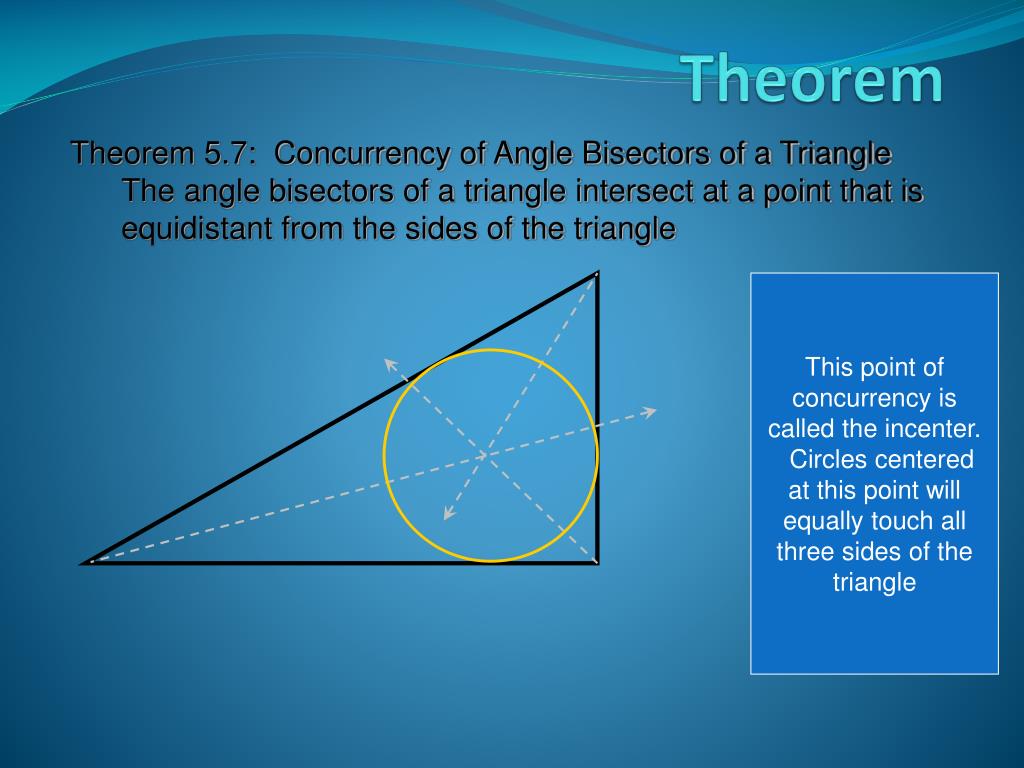 Theorem

Theorem 5.7: Concurrency of Angle Bisectors of a Triangle
The angle bisectors of a triangle intersect at a point that is equidistant from the sides of the triangle

This point of concurrency is called the incenter. Circles centered at this point will equally touch all three sides of the triangle